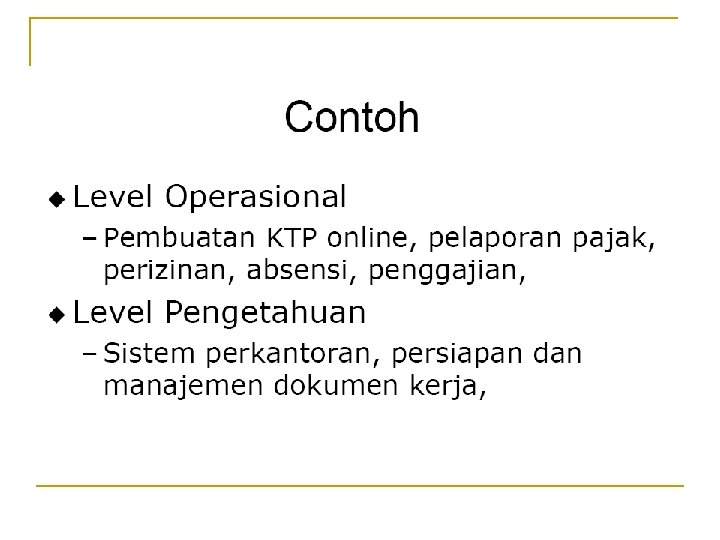 Contoh

◆ Level Operasional

– Pembuatan KTP online, pelaporan pajak, perizinan, absensi, penggajian,

◆ Level Pengetahuan

– Sistem perkantoran, persiapan dan manajemen dokumen kerja,